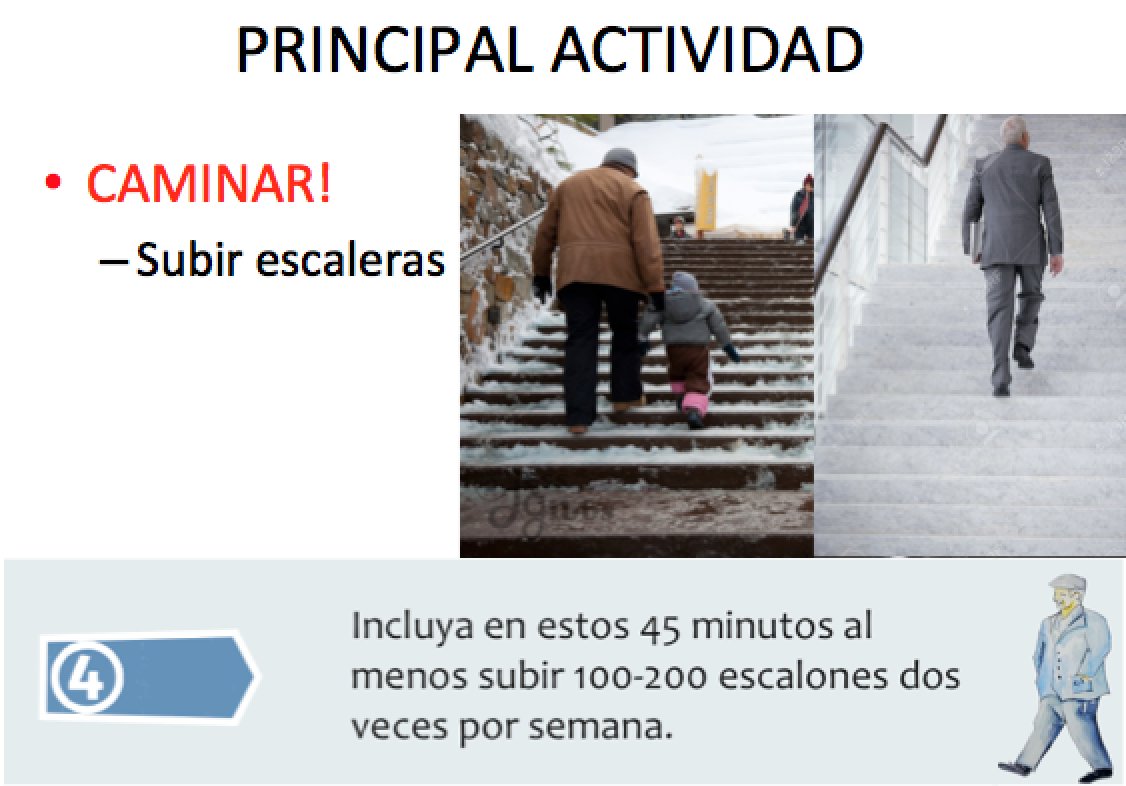 PRINCIPAL ACTIVIDAD

• CAMINAR!
– Subir escaleras

4

Incluya en estos 45 minutos al menos subir 100-200 escalones dos veces por semana.